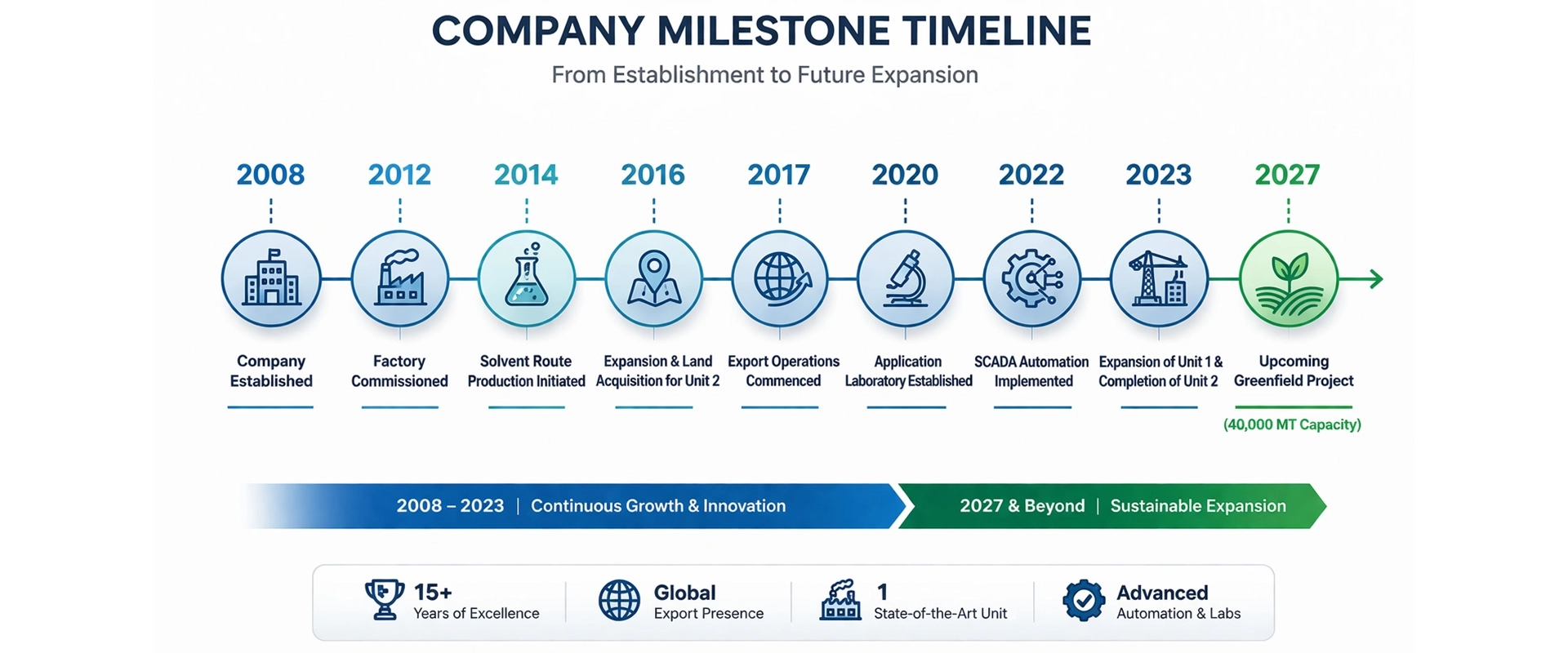 COMPANY MILESTONE TIMELINE
From Establishment to Future Expansion

2008
Company Established

2012
Factory Commissioned

2014
Solvent Route Production Initiated

2016
Expansion & Land Acquisition for Unit 2

2017
Export Operations Commenced

2020
Application Laboratory Established

2022
SCADA Automation Implemented

2023
Expansion of Unit 1 & Completion of Unit 2

2027
Upcoming Greenfield Project
(40,000 MT Capacity)

2008 – 2023 | Continuous Growth & Innovation

2027 & Beyond | Sustainable Expansion

15+
Years of Excellence

Global
Export Presence

1
State-of-the-Art Unit

Advanced
Automation & Labs